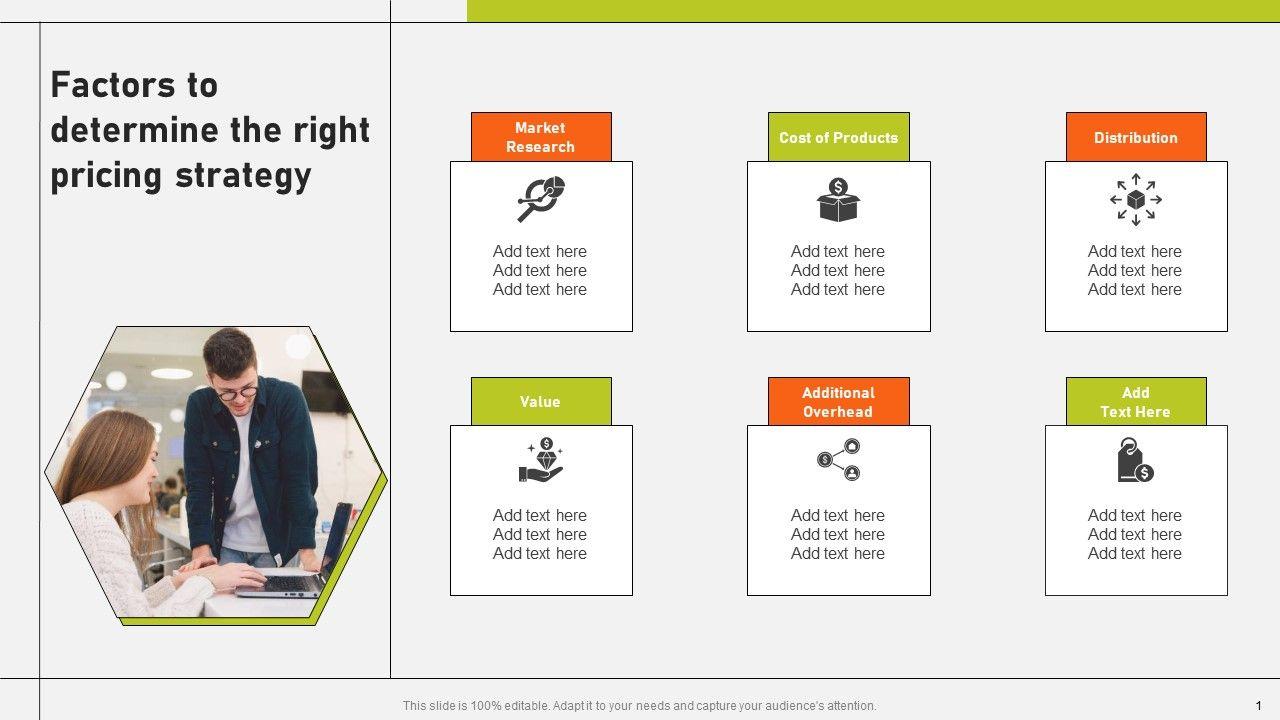 Factors to determine the right pricing strategy

Market Research

Add text here
Add text here
Add text here

Cost of Products

Add text here
Add text here
Add text here

Distribution

Add text here
Add text here
Add text here

Value

Add text here
Add text here
Add text here

Additional Overhead

Add text here
Add text here
Add text here

Add Text Here

Add text here
Add text here
Add text here

This slide is 100% editable. Adapt it to your needs and capture your audience's attention.

1